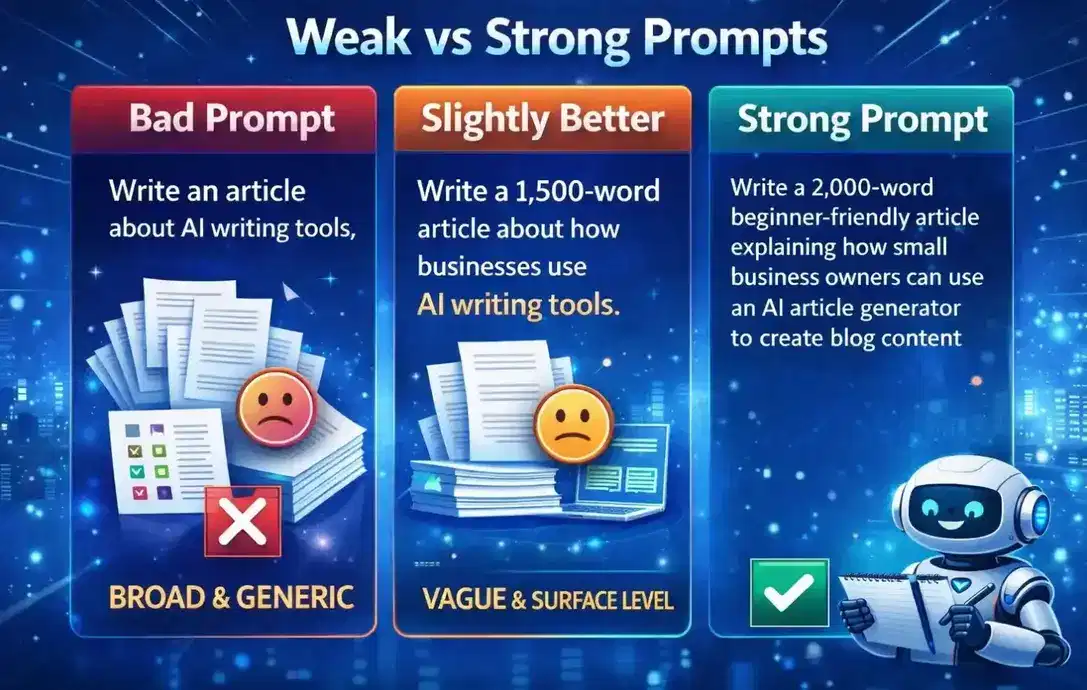 Weak vs Strong Prompts

Bad Prompt

Write an article about AI writing tools,

BROAD & GENERIC

Slightly Better

Write a 1,500-word article about how businesses use AI writing tools.

VAGUE & SURFACE LEVEL

Strong Prompt

Write a 2,000-word beginner-friendly article explaining how small business owners can use an AI article generator to create blog content